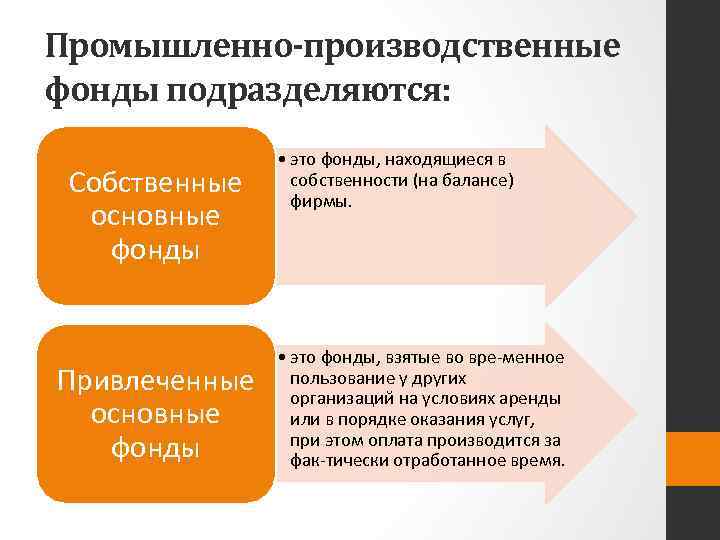 Промышленно-производственные фонды подразделяются:

Собственные основные фонды

• это фонды, находящиеся в собственности (на балансе) фирмы.

Привлеченные основные фонды

• это фонды, взятые во вре-менное пользование у других организаций на условиях аренды или в порядке оказания услуг, при этом оплата производится за фак-тически отработанное время.